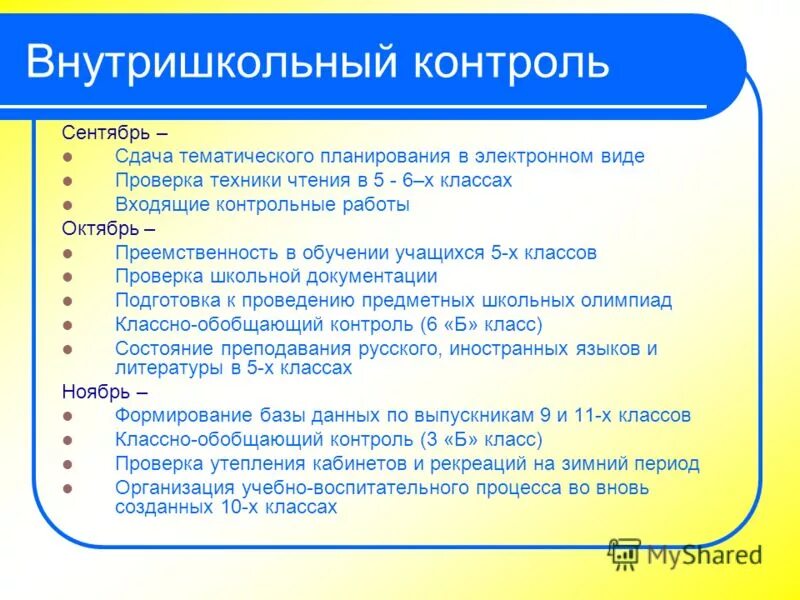 Внутришкольный контроль

Сентябрь –

- Сдача тематического планирования в электронном виде
- Проверка техники чтения в 5 - 6–х классах
- Входящие контрольные работы

Октябрь –

- Преемственность в обучении учащихся 5-х классов
- Проверка школьной документации
- Подготовка к проведению предметных школьных олимпиад
- Классно-обобщающий контроль (6 «Б» класс)
- Состояние преподавания русского, иностранных языков и литературы в 5-х классах

Ноябрь –

- Формирование базы данных по выпускникам 9 и 11-х классов
- Классно-обобщающий контроль (3 «Б» класс)
- Проверка утепления кабинетов и рекреаций на зимний период
- Организация учебно-воспитательного процесса во вновь созданных 10-х классах

MyShared